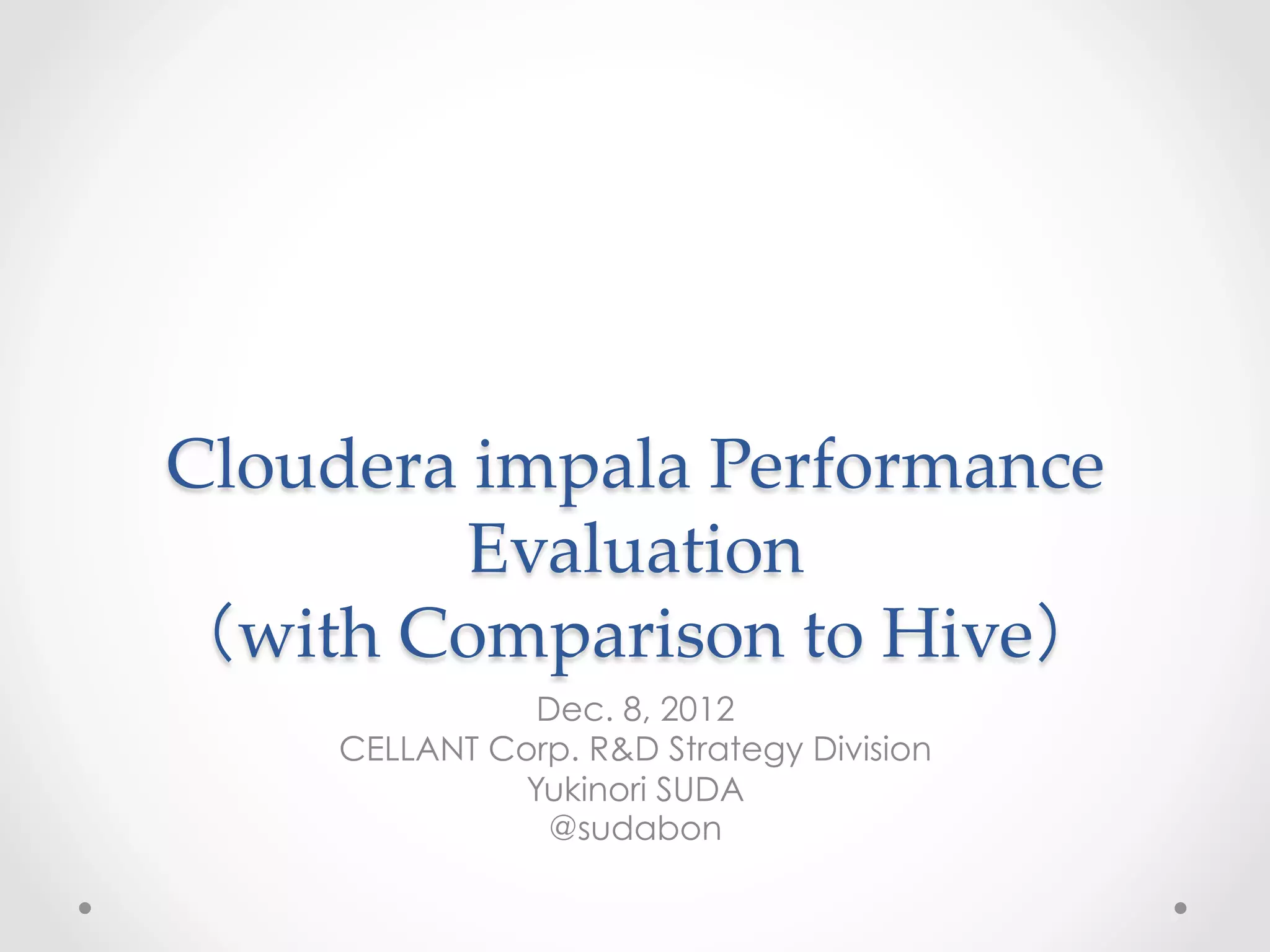 Cloudera impala Performance Evaluation
（with Comparison to Hive）

Dec. 8, 2012
CELLANT Corp. R&D Strategy Division
Yukinori SUDA
@sudabon